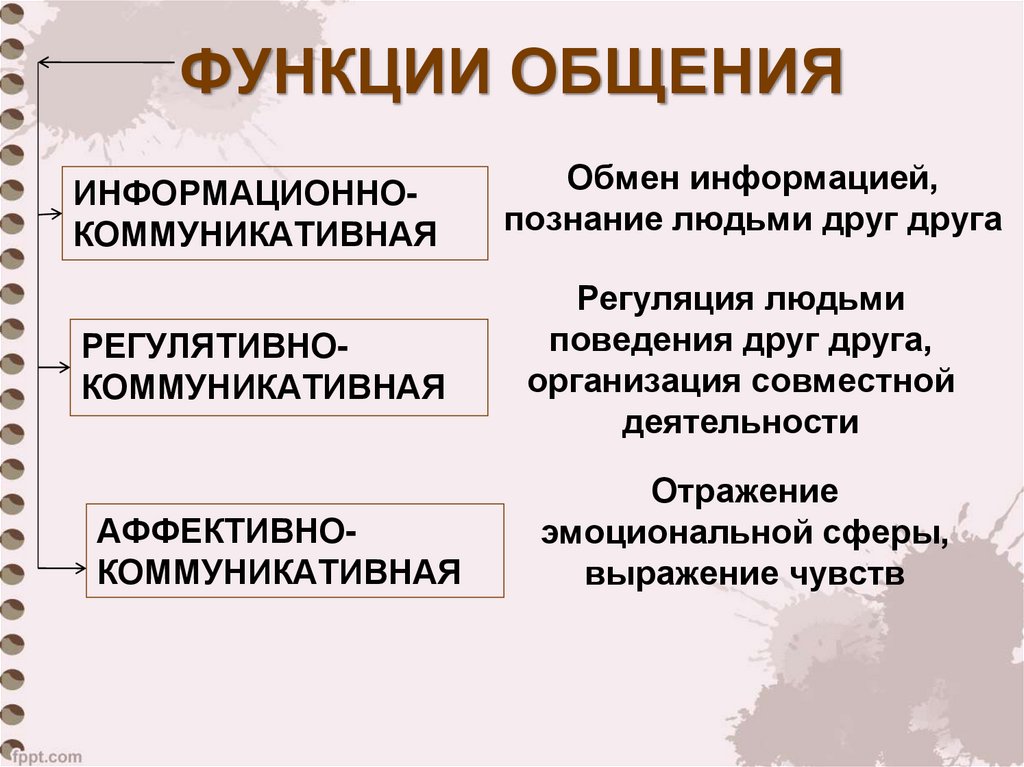 ФУНКЦИИ ОБЩЕНИЯ

ИНФОРМАЦИОННО-КОММУНИКАТИВНАЯ

Обмен информацией, познание людьми друг друга

РЕГУЛЯТИВНО-КОММУНИКАТИВНАЯ

Регуляция людьми поведения друг друга, организация совместной деятельности

АФФЕКТИВНО-КОММУНИКАТИВНАЯ

Отражение эмоциональной сферы, выражение чувств

fppt.com